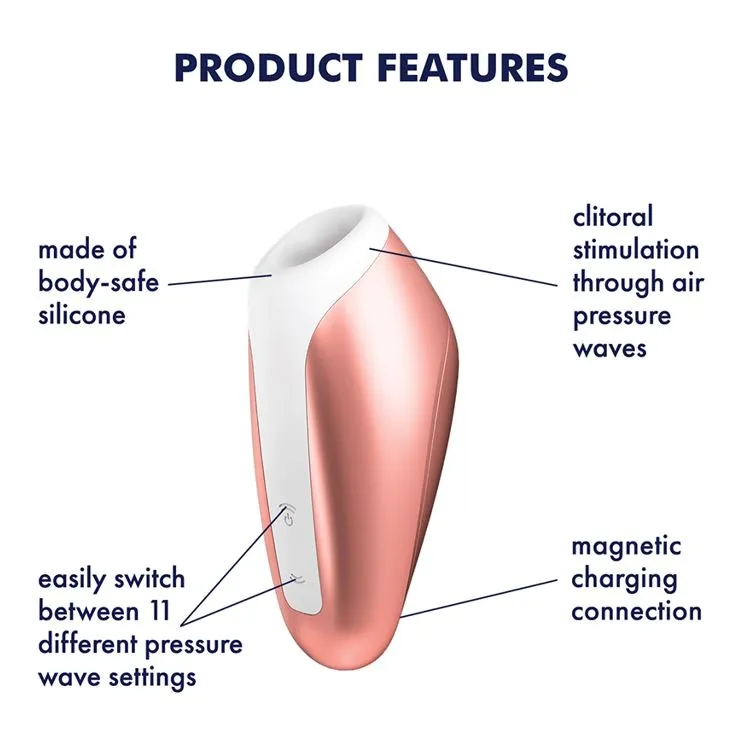 PRODUCT FEATURES

made of body-safe silicone

clitoral stimulation through air pressure waves

easily switch between 11 different pressure wave settings

magnetic charging connection